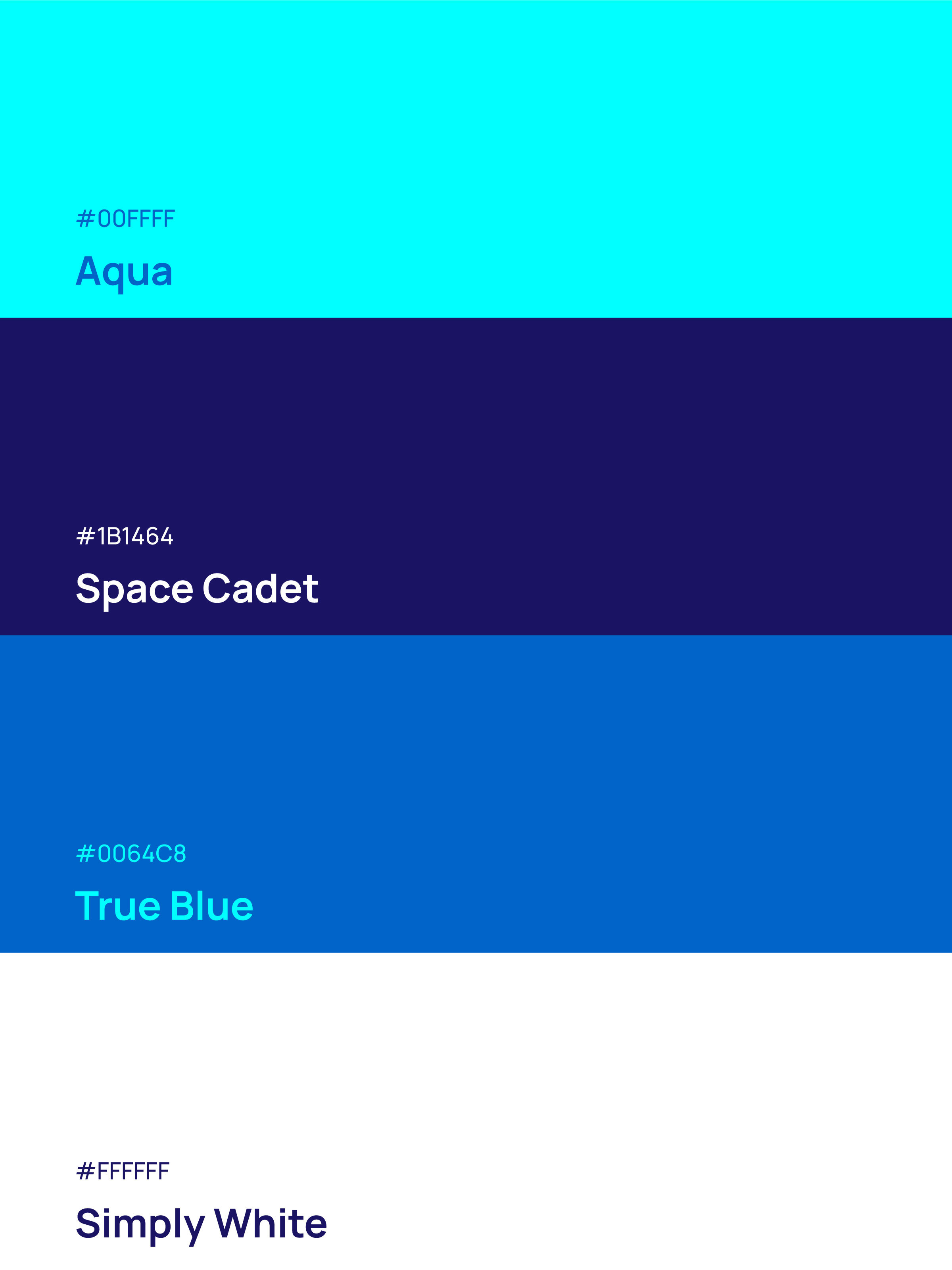 #00FFFF

Aqua

#1B1464

Space Cadet

#0064C8

True Blue

#FFFFFF

Simply White